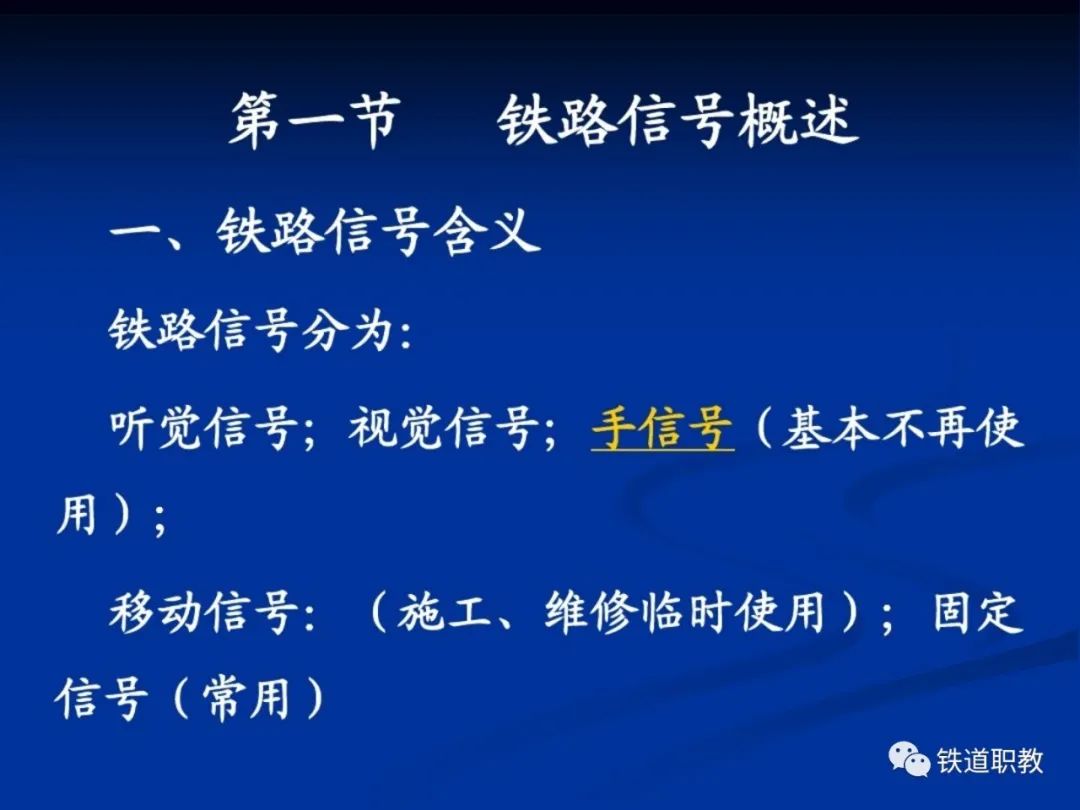 第一节　铁路信号概述

一、铁路信号含义

铁路信号分为:

听觉信号;视觉信号;手信号(基本不再使用);

移动信号:(施工、维修临时使用);固定信号(常用)

铁道职教